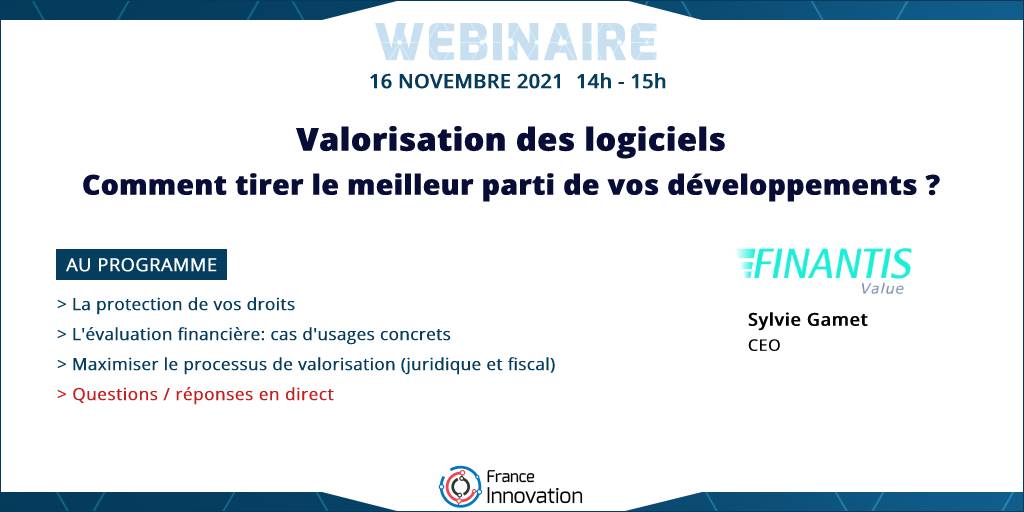 WEBINAIRE
16 NOVEMBRE 2021 14h - 15h

Valorisation des logiciels
Comment tirer le meilleur parti de vos développements ?

AU PROGRAMME
> La protection de vos droits
> L'évaluation financière: cas d'usages concrets
> Maximiser le processus de valorisation (juridique et fiscal)
> Questions / réponses en direct

FINANTIS
Value

Sylvie Gamet
CEO

France
Innovation